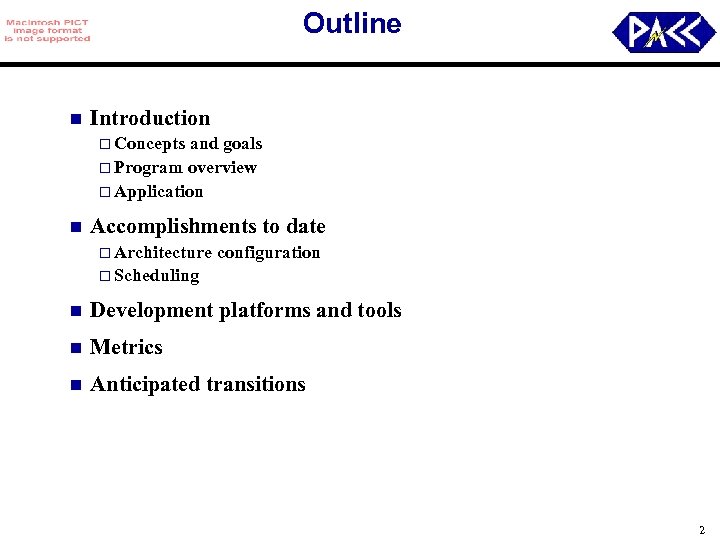 Macintosh PICT image format is not supported

Outline

PACC

- Introduction
  - Concepts and goals
  - Program overview
  - Application
- Accomplishments to date
  - Architecture configuration
  - Scheduling
- Development platforms and tools
- Metrics
- Anticipated transitions

2